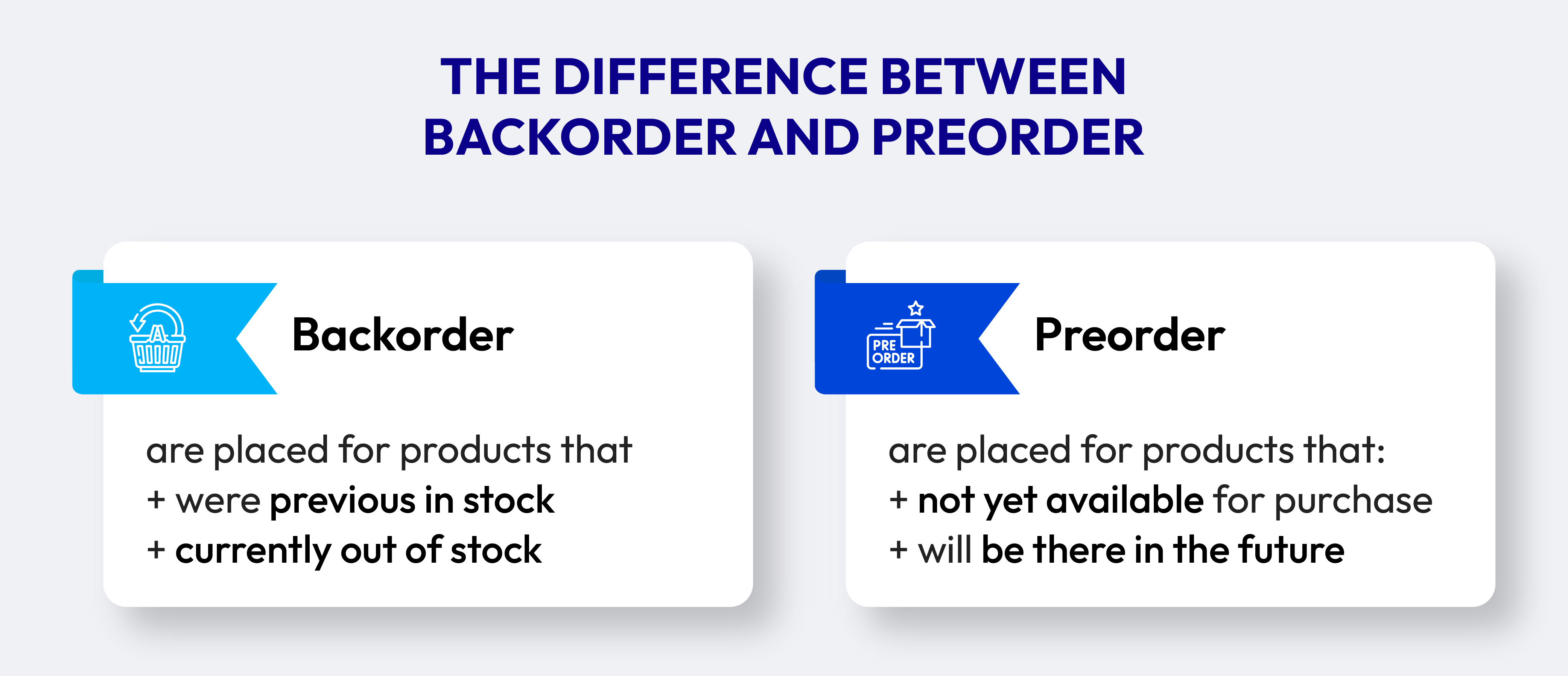 THE DIFFERENCE BETWEEN BACKORDER AND PREORDER

Backorder

are placed for products that
+ were previous in stock
+ currently out of stock

PRE ORDER

Preorder

are placed for products that:
+ not yet available for purchase
+ will be there in the future